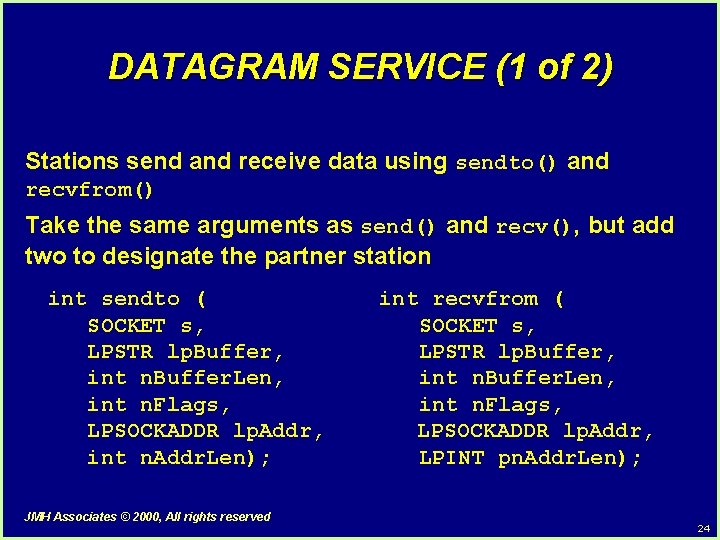 DATAGRAM SERVICE (1 of 2)

Stations send and receive data using sendto() and recvfrom()

Take the same arguments as send() and recv(), but add two to designate the partner station

int sendto (
SOCKET s,
LPSTR lpBuffer,
int nBufferLen,
int nFlags,
LPSOCKADDR lpAddr,
int nAddrLen);

int recvfrom (
SOCKET s,
LPSTR lpBuffer,
int nBufferLen,
int nFlags,
LPSOCKADDR lpAddr,
LPINT pnAddrLen);

JMH Associates © 2000, All rights reserved

24